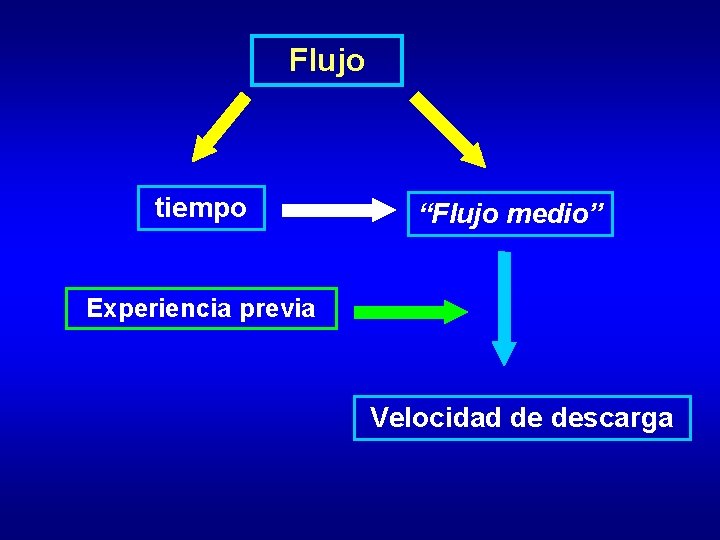 Flujo

tiempo

“Flujo medio”

Experiencia previa

Velocidad de descarga